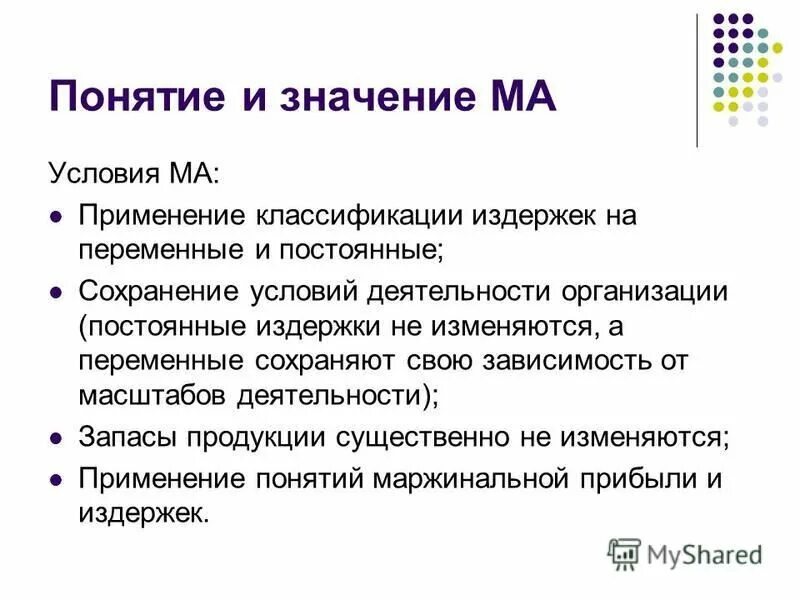 Понятие и значение МА

Условия МА:

- Применение классификации издержек на переменные и постоянные;
- Сохранение условий деятельности организации (постоянные издержки не изменяются, а переменные сохраняют свою зависимость от масштабов деятельности);
- Запасы продукции существенно не изменяются;
- Применение понятий маржинальной прибыли и издержек.

MyShared